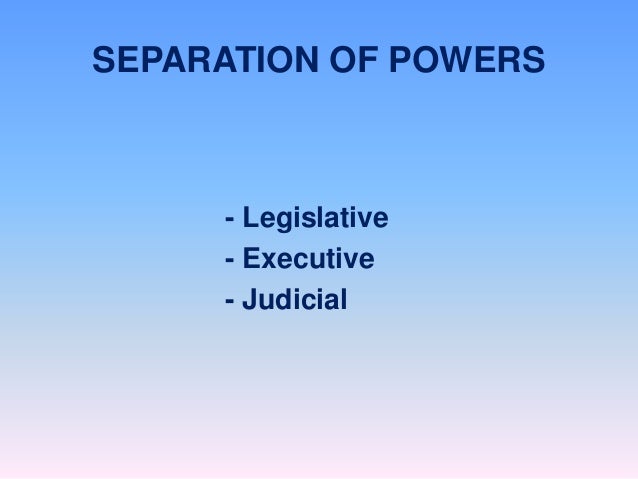 SEPARATION OF POWERS

- Legislative
- Executive
- Judicial